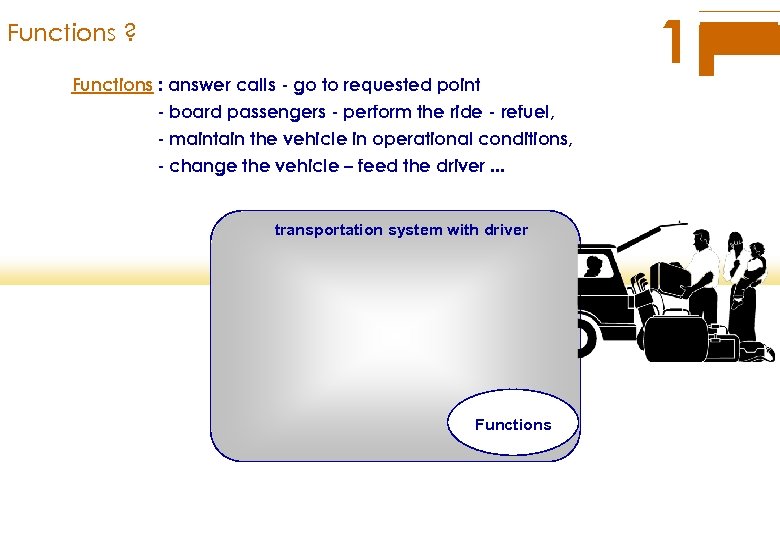 Functions ?

1

Functions : answer calls - go to requested point
- board passengers - perform the ride - refuel,
- maintain the vehicle in operational conditions,
- change the vehicle – feed the driver ...

transportation system with driver

Functions